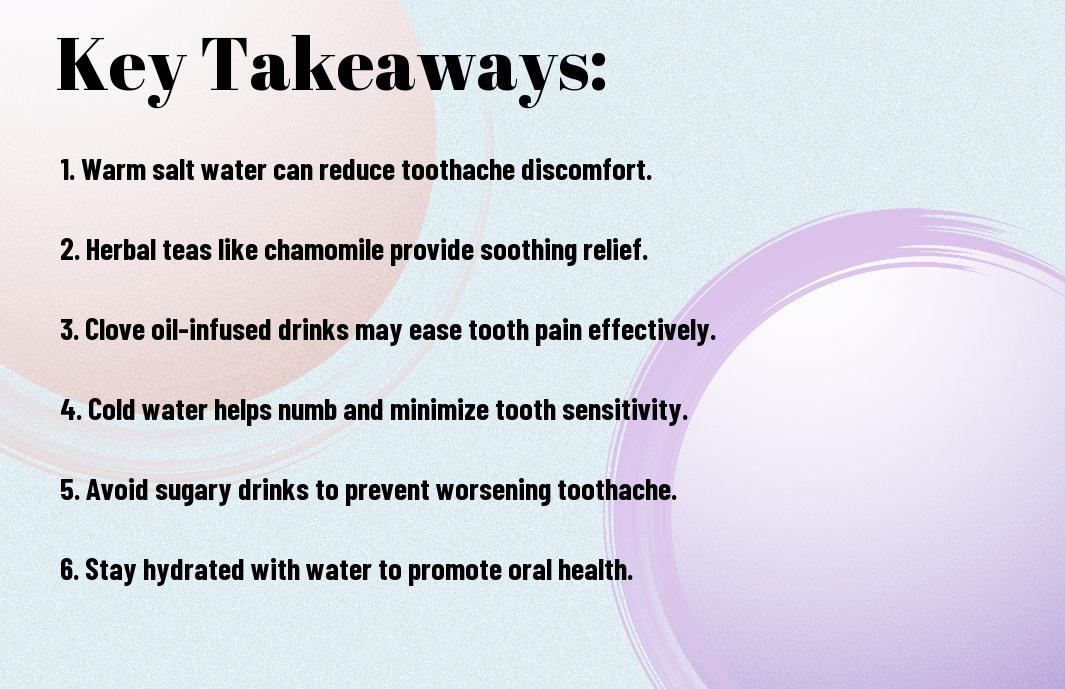 Key Takeaways:

1. Warm salt water can reduce toothache discomfort.

2. Herbal teas like chamomile provide soothing relief.

3. Clove oil-infused drinks may ease tooth pain effectively.

4. Cold water helps numb and minimize tooth sensitivity.

5. Avoid sugary drinks to prevent worsening toothache.

6. Stay hydrated with water to promote oral health.